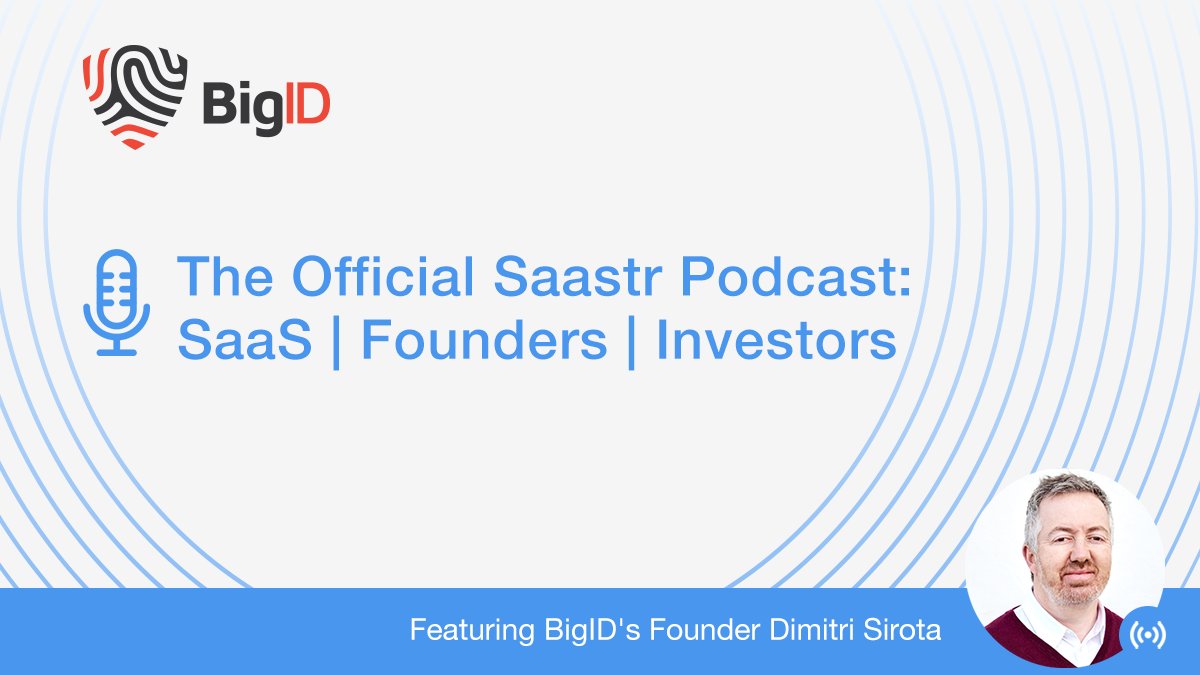 BigID

The Official Saastr Podcast: SaaS | Founders | Investors

Featuring BigID's Founder Dimitri Sirota